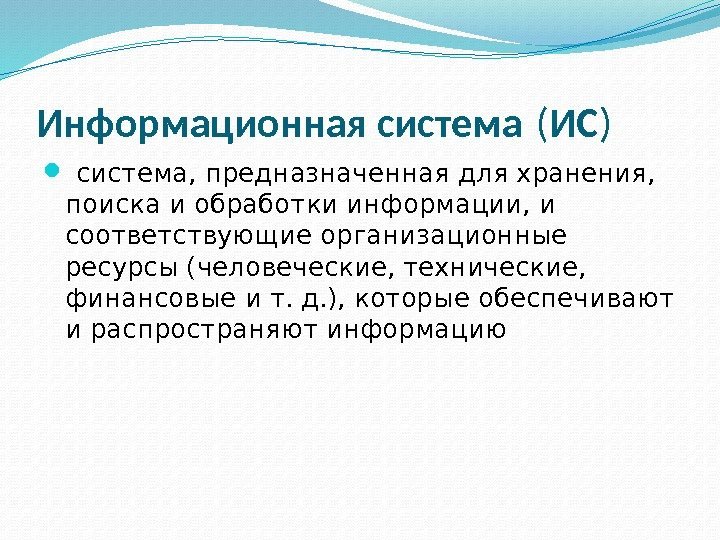 Информационная система (ИС)

система, предназначенная для хранения, поиска и обработки информации, и соответствующие организационные ресурсы (человеческие, технические, финансовые и т. д.), которые обеспечивают и распространяют информацию